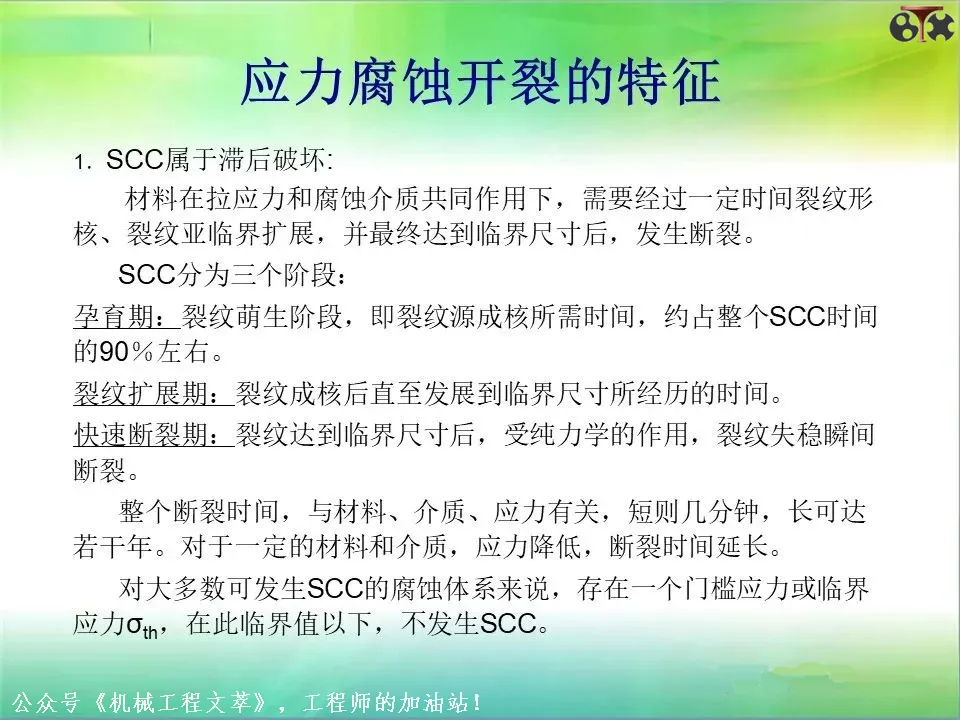 应力腐蚀开裂的特征

1. SCC属于滞后破坏:

材料在拉应力和腐蚀介质共同作用下，需要经过一定时间裂纹形核、裂纹亚临界扩展，并最终达到临界尺寸后，发生断裂。

SCC分为三个阶段：

孕育期：裂纹萌生阶段，即裂纹源成核所需时间，约占整个SCC时间的90％左右。

裂纹扩展期：裂纹成核后直至发展到临界尺寸所经历的时间。

快速断裂期：裂纹达到临界尺寸后，受纯力学的作用，裂纹失稳瞬间断裂。

整个断裂时间，与材料、介质、应力有关，短则几分钟，长可达若干年。对于一定的材料和介质，应力降低，断裂时间延长。

对大多数可发生SCC的腐蚀体系来说，存在一个门槛应力或临界应力$\sigma_{th}$，在此临界值以下，不发生SCC。

公众号《机械工程文萃》，工程师的加油站！